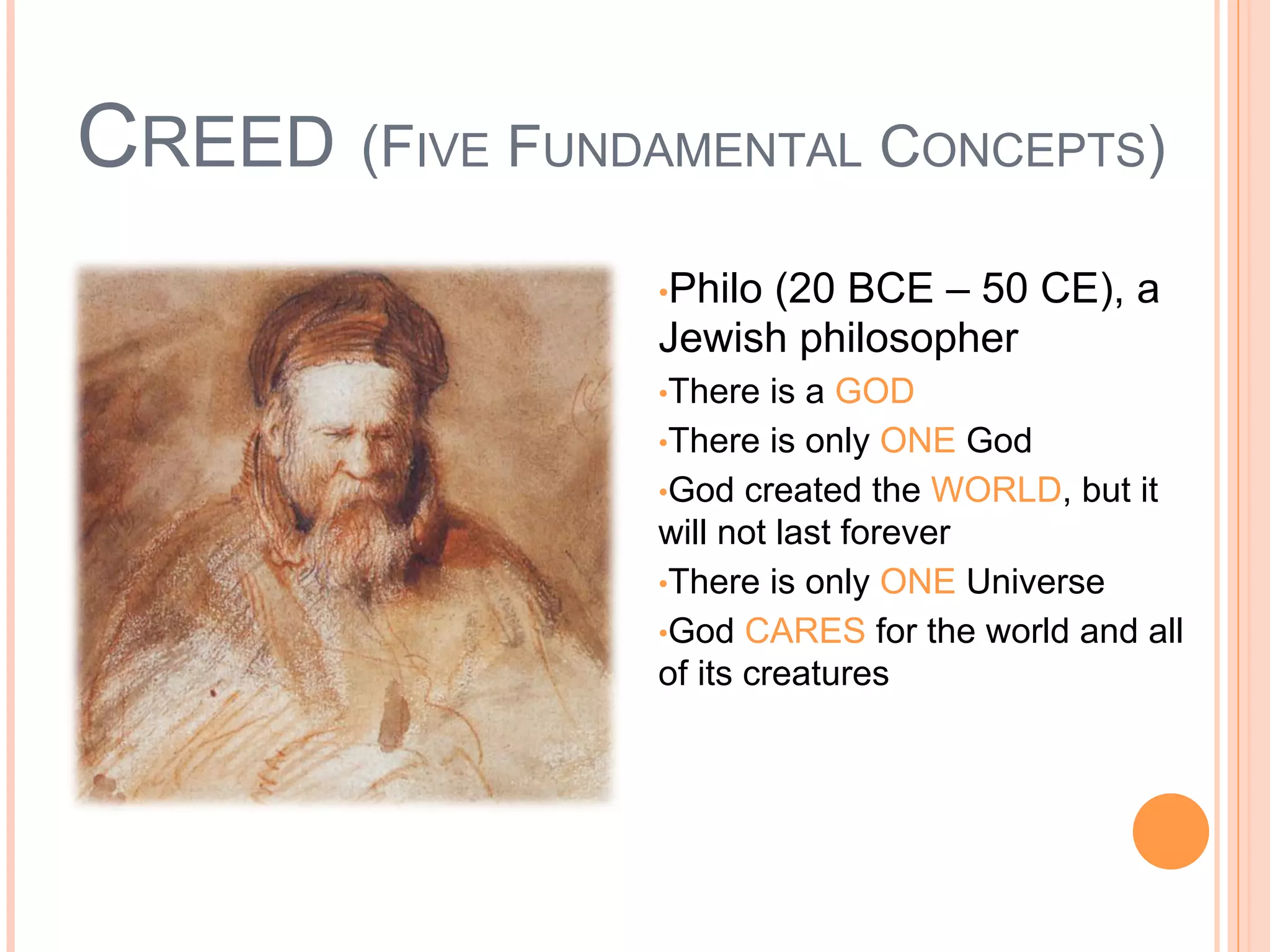 CREED (FIVE FUNDAMENTAL CONCEPTS)

•Philo (20 BCE – 50 CE), a Jewish philosopher

•There is a GOD

•There is only ONE God

•God created the WORLD, but it will not last forever

•There is only ONE Universe

•God CARES for the world and all of its creatures